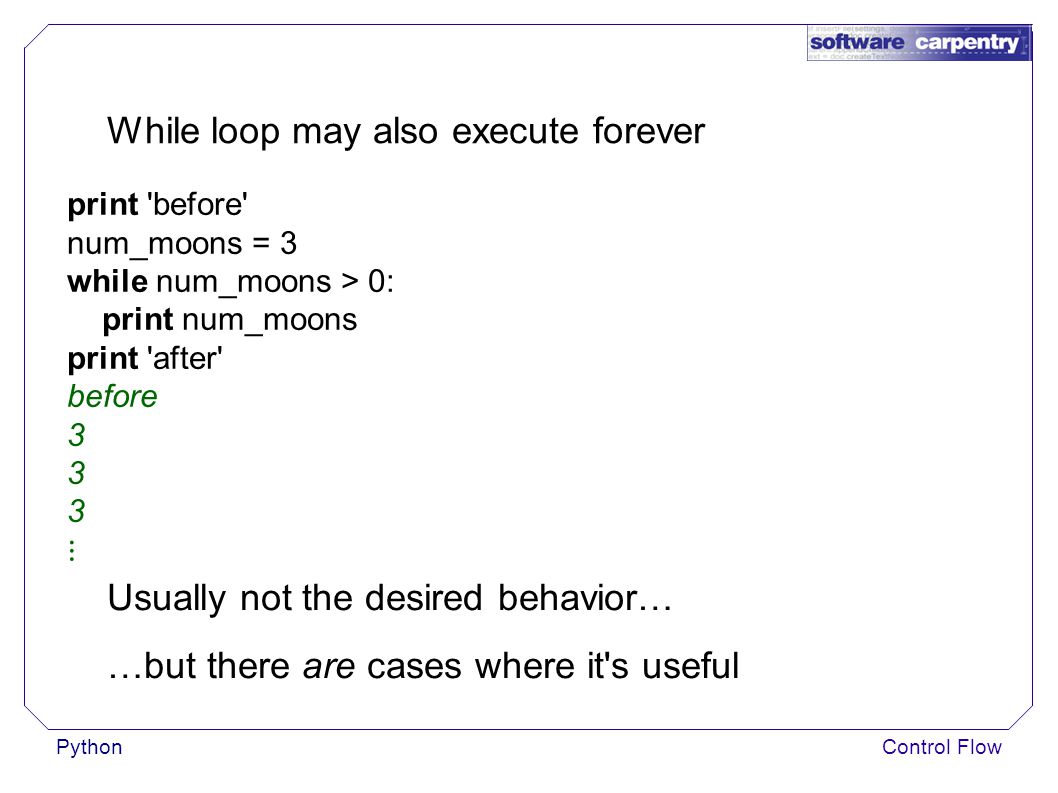 software carpentry

While loop may also execute forever

print 'before'
num_moons = 3
while num_moons > 0:
print num_moons
print 'after'
before
3
3
3
⋮

Usually not the desired behavior…

…but there are cases where it's useful

Python

Control Flow